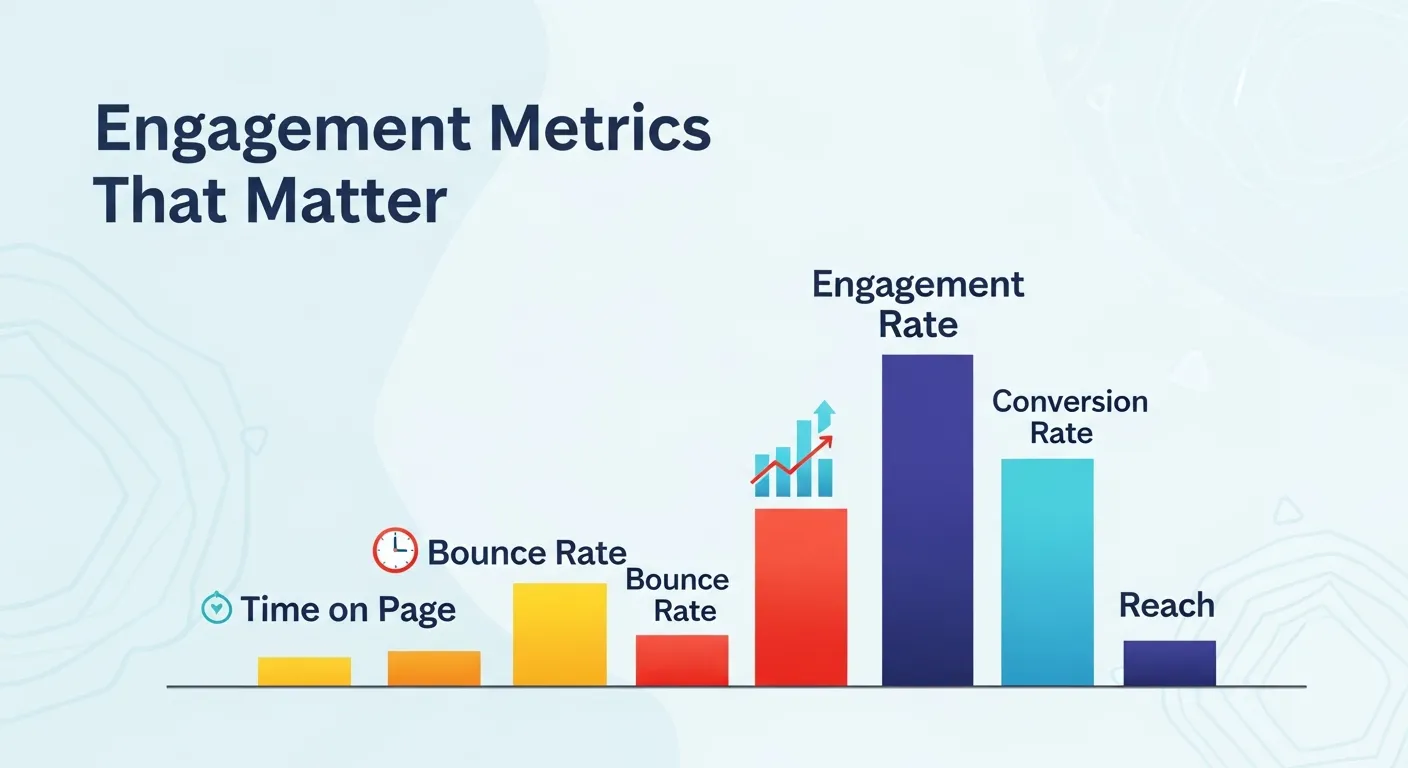 Engagement Metrics That Matter

Time on Page

Bounce Rate

Bounce Rate

Engagement Rate

Conversion Rate

Reach